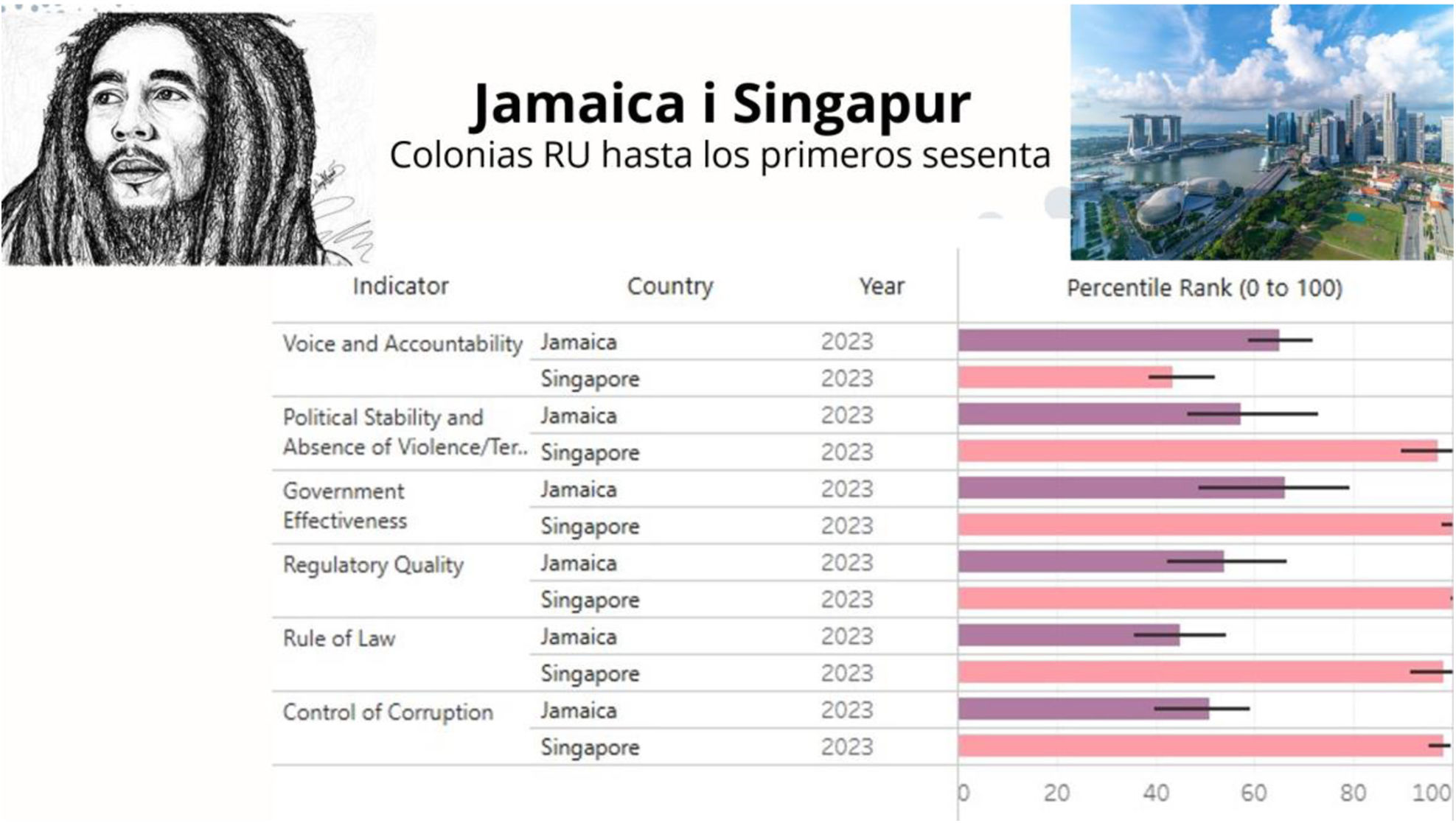 Jamaica i Singapur
Colonias RU hasta los primeros sesenta

| Indicator | Country | Year | Percentile Rank (0 to 100) |
|---|---|---|---|
| Voice and Accountability | Jamaica | 2023 | |
| | Singapore | 2023 | |
| Political Stability and Absence of Violence/Ter.. | Jamaica | 2023 | |
| | Singapore | 2023 | |
| Government Effectiveness | Jamaica | 2023 | |
| | Singapore | 2023 | |
| Regulatory Quality | Jamaica | 2023 | |
| | Singapore | 2023 | |
| Rule of Law | Jamaica | 2023 | |
| | Singapore | 2023 | |
| Control of Corruption | Jamaica | 2023 | |
| | Singapore | 2023 | |

0 20 40 60 80 100